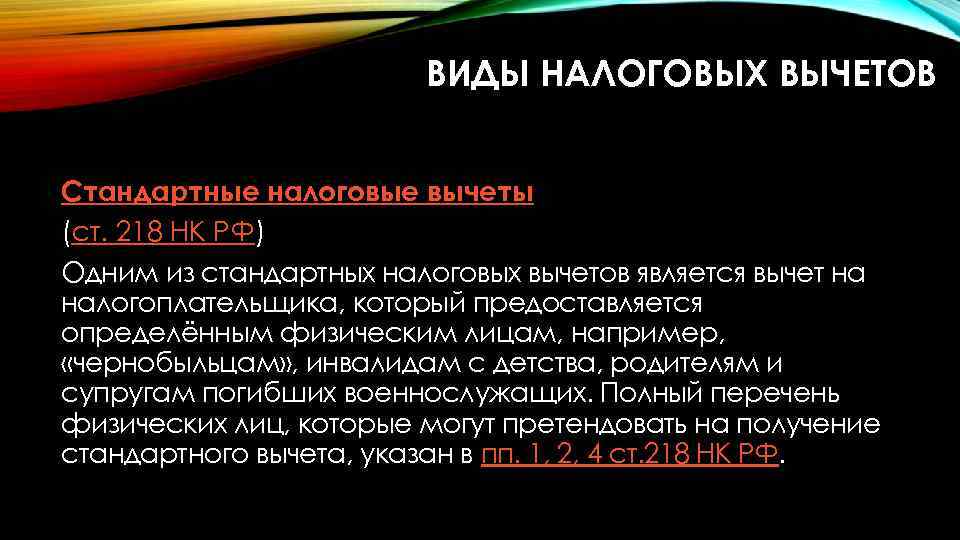 ВИДЫ НАЛОГОВЫХ ВЫЧЕТОВ

Стандартные налоговые вычеты
(ст. 218 НК РФ)
Одним из стандартных налоговых вычетов является вычет на налогоплательщика, который предоставляется определённым физическим лицам, например, «чернобыльцам», инвалидам с детства, родителям и супругам погибших военнослужащих. Полный перечень физических лиц, которые могут претендовать на получение стандартного вычета, указан в пп. 1, 2, 4 ст.218 НК РФ.